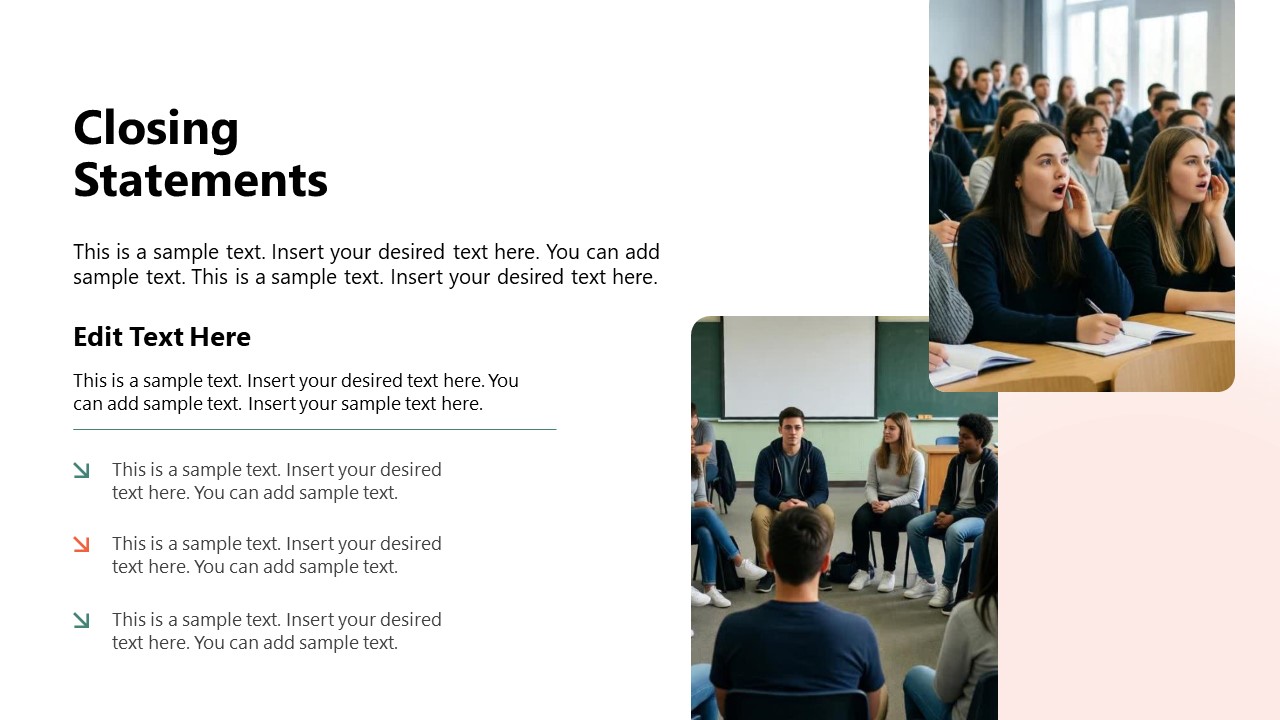 Closing Statements

This is a sample text. Insert your desired text here. You can add sample text. This is a sample text. Insert your desired text here.

Edit Text Here

This is a sample text. Insert your desired text here. You can add sample text. Insert your sample text here.

This is a sample text. Insert your desired text here. You can add sample text.

This is a sample text. Insert your desired text here. You can add sample text.

This is a sample text. Insert your desired text here. You can add sample text.